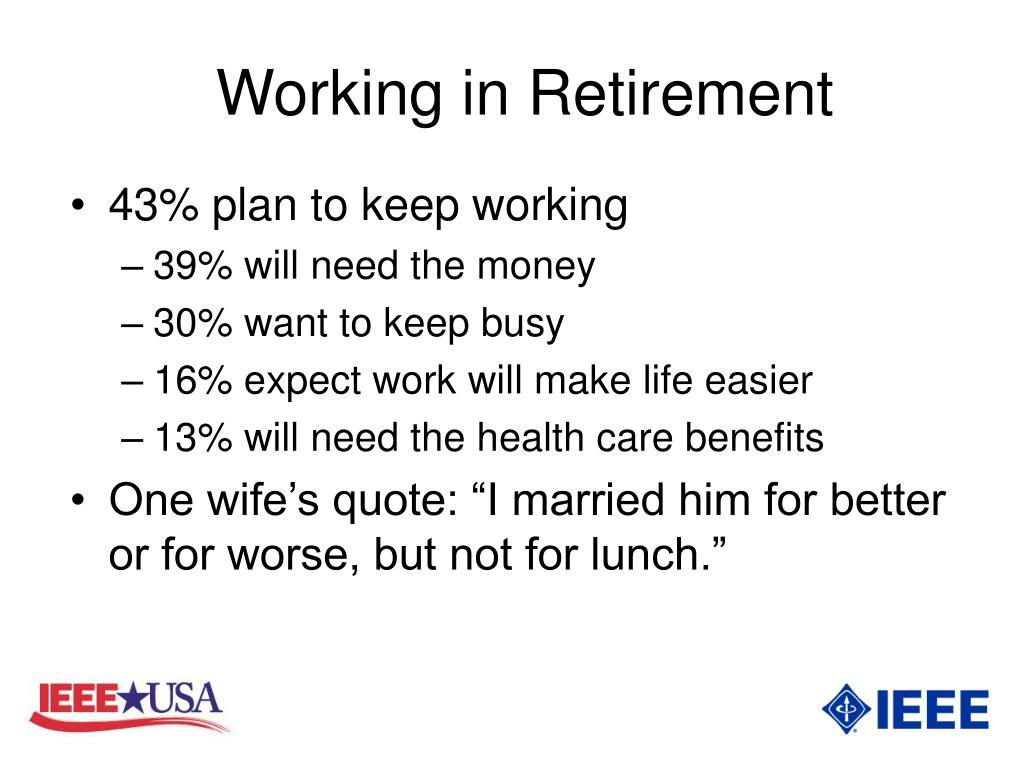 Working in Retirement

• 43% plan to keep working
– 39% will need the money
– 30% want to keep busy
– 16% expect work will make life easier
– 13% will need the health care benefits

• One wife’s quote: “I married him for better or for worse, but not for lunch.”

IEEE★USA

IEEE